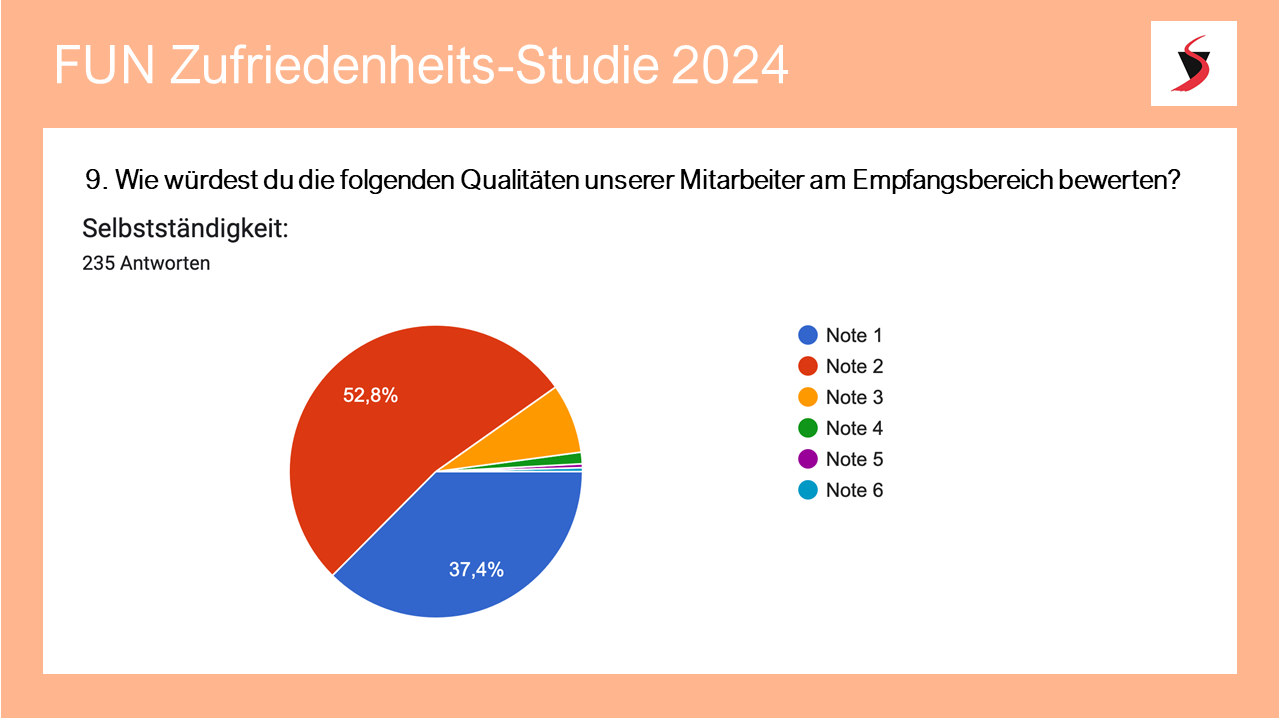 FUN Zufriedenheits-Studie 2024

9. Wie würdest du die folgenden Qualitäten unserer Mitarbeiter am Empfangsbereich bewerten?

Selbstständigkeit:

235 Antworten

52,8%

37,4%

Note 1
Note 2
Note 3
Note 4
Note 5
Note 6